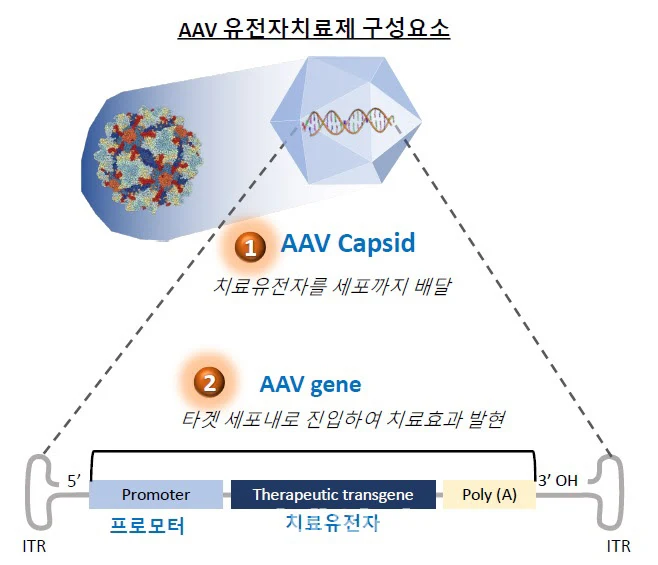 AAV 유전자치료제 구성요소

1 AAV Capsid
치료유전자를 세포까지 배달

2 AAV gene
타겟 세포내로 진입하여 치료효과 발현

5'
Promoter
Therapeutic transgene
Poly (A)
3' OH
프로모터
치료유전자
ITR
ITR